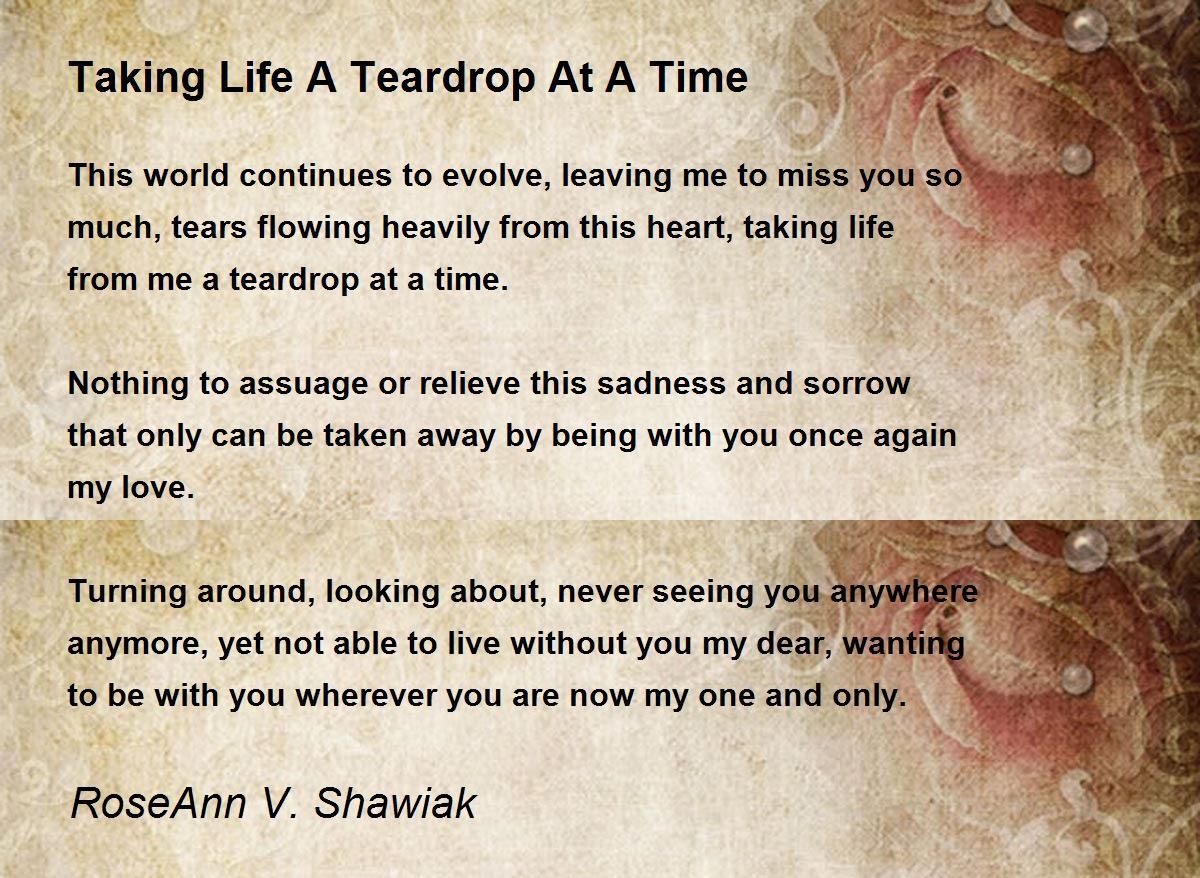 Taking Life A Teardrop At A Time

This world continues to evolve, leaving me to miss you so much, tears flowing heavily from this heart, taking life from me a teardrop at a time.

Nothing to assuage or relieve this sadness and sorrow that only can be taken away by being with you once again my love.

Turning around, looking about, never seeing you anywhere anymore, yet not able to live without you my dear, wanting to be with you wherever you are now my one and only.

RoseAnn V. Shawiak